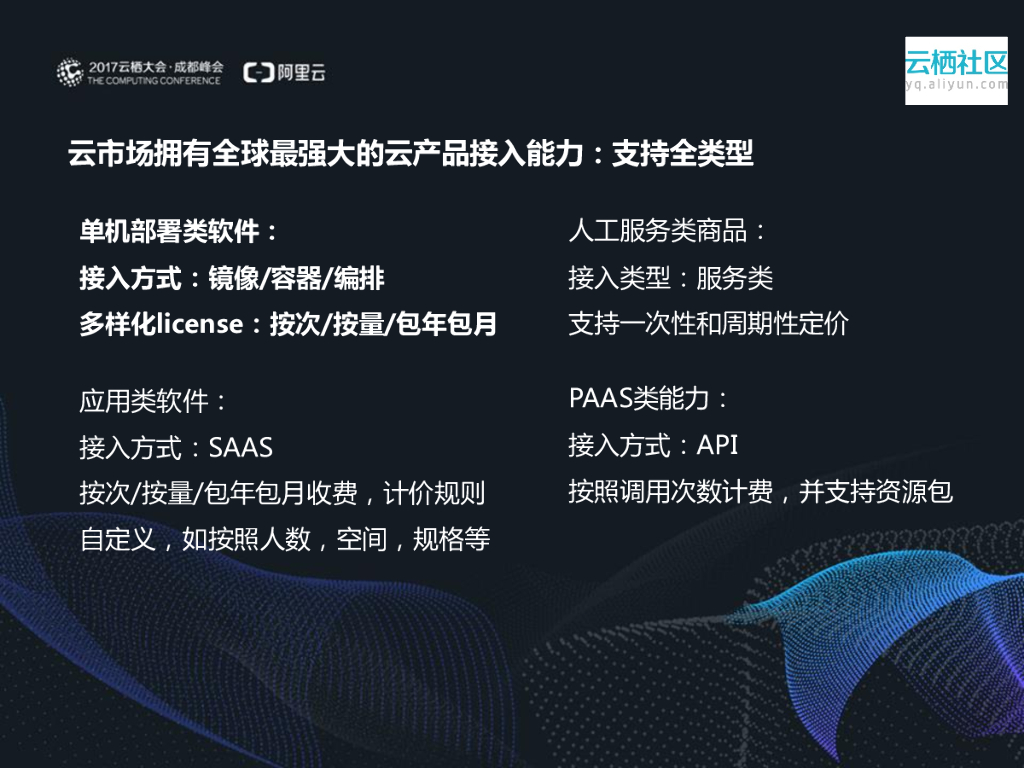 2017云栖大会·成都峰会
THE COMPUTING CONFERENCE
阿里云

云栖社区
yq.aliyun.com

云市场拥有全球最强大的云产品接入能力：支持全类型

单机部署类软件：
接入方式：镜像/容器/编排
多样化license：按次/按量/包年包月

应用类软件：
接入方式：SAAS
按次/按量/包年包月收费，计价规则自定义，如按照人数，空间，规格等

人工服务类商品：
接入类型：服务类
支持一次性和周期性定价

PAAS类能力：
接入方式：API
按照调用次数计费，并支持资源包